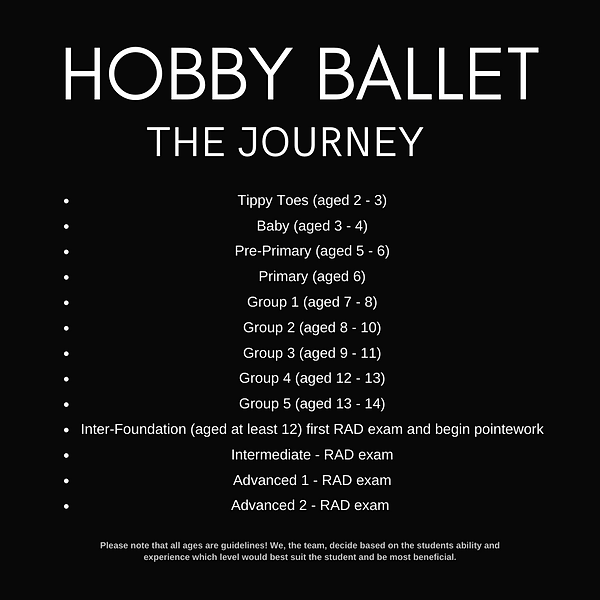 HOBBY BALLET

THE JOURNEY

- Tippy Toes (aged 2 - 3)
- Baby (aged 3 - 4)
- Pre-Primary (aged 5 - 6)
- Primary (aged 6)
- Group 1 (aged 7 - 8)
- Group 2 (aged 8 - 10)
- Group 3 (aged 9 - 11)
- Group 4 (aged 12 - 13)
- Group 5 (aged 13 - 14)
- Inter-Foundation (aged at least 12) first RAD exam and begin pointework
- Intermediate - RAD exam
- Advanced 1 - RAD exam
- Advanced 2 - RAD exam

Please note that all ages are guidelines! We, the team, decide based on the students ability and experience which level would best suit the student and be most beneficial.